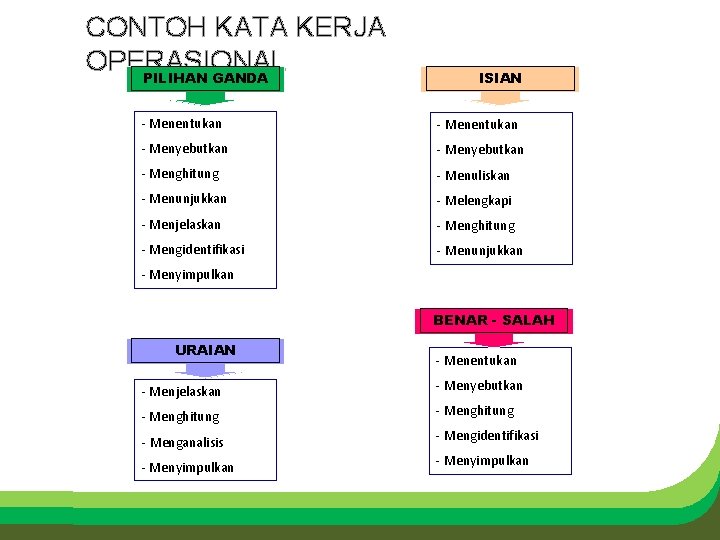 CONTOH KATA KERJA OPERASIONAL

PILIHAN GANDA

- Menentukan
- Menyebutkan
- Menghitung
- Menunjukkan
- Menjelaskan
- Mengidentifikasi
- Menyimpulkan

ISIAN

- Menentukan
- Menyebutkan
- Menuliskan
- Melengkapi
- Menghitung
- Menunjukkan

URAIAN

- Menjelaskan
- Menghitung
- Menganalisis
- Menyimpulkan

BENAR - SALAH

- Menentukan
- Menyebutkan
- Menghitung
- Mengidentifikasi
- Menyimpulkan